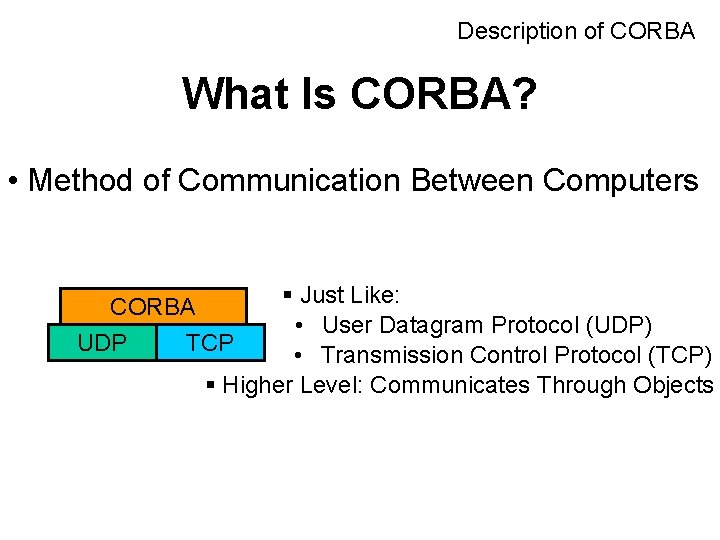 Description of CORBA

What Is CORBA?

• Method of Communication Between Computers

CORBA

UDP TCP

▪ Just Like:
• User Datagram Protocol (UDP)
• Transmission Control Protocol (TCP)
▪ Higher Level: Communicates Through Objects